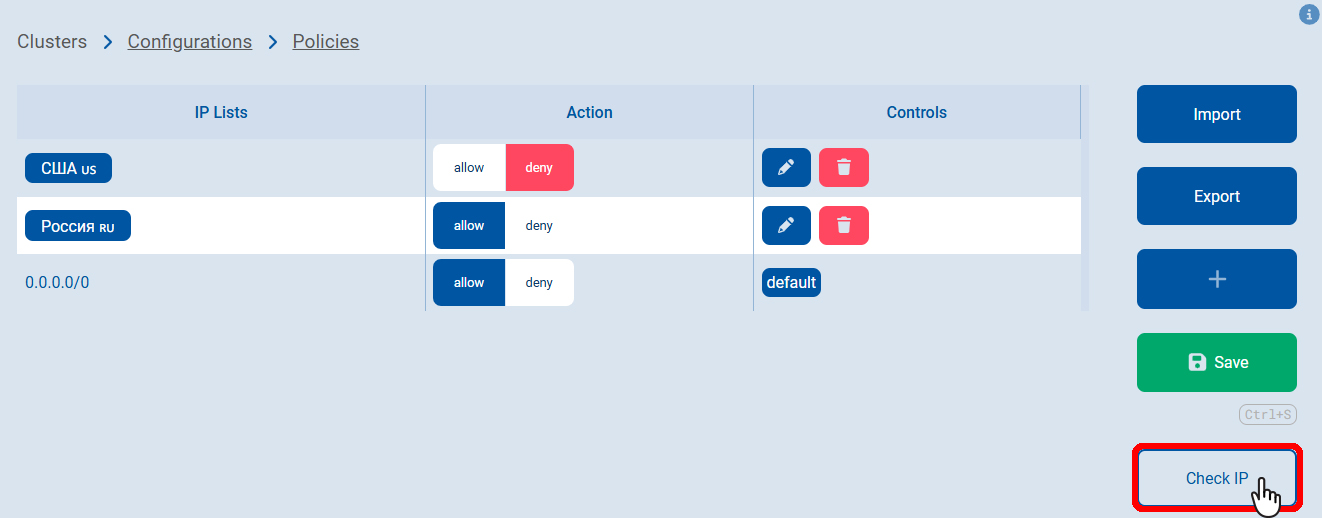 Clusters > Configurations > Policies

| IP Lists | Action | Controls |
|---|---|---|
| США US | allow deny | |
| Россия RU | allow deny | |
| 0.0.0.0/0 | allow deny | default |

Import

Export

+

Save

Ctrl+S

Check IP